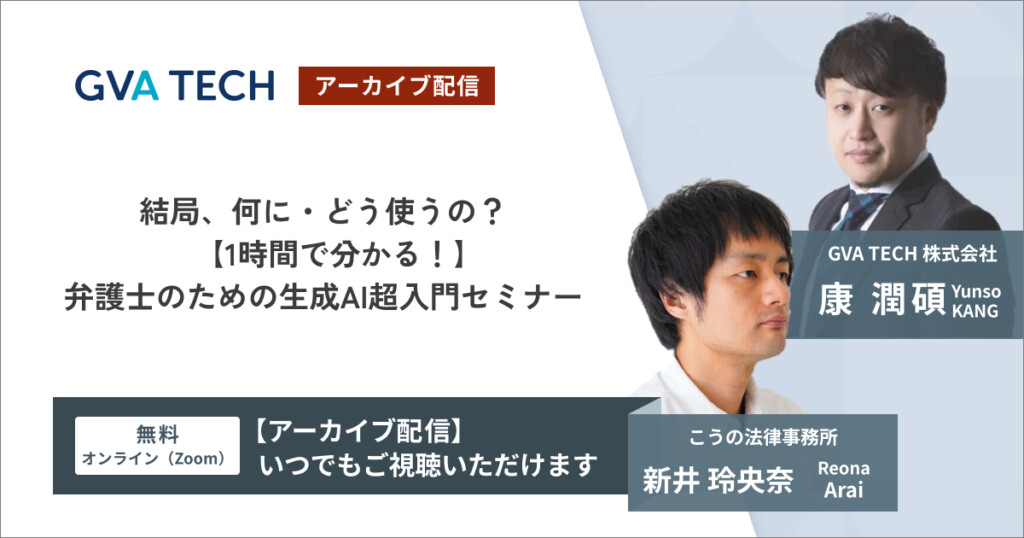 GVA TECH

アーカイブ配信

結局、何に・どう使うの？
【1時間で分かる！】
弁護士のための生成AI超入門セミナー

GVA TECH 株式会社
康 潤碩 Yunso KANG

無料
オンライン（Zoom）

【アーカイブ配信】
いつでもご視聴いただけます

こうの法律事務所
新井 玲央奈 Reona Arai